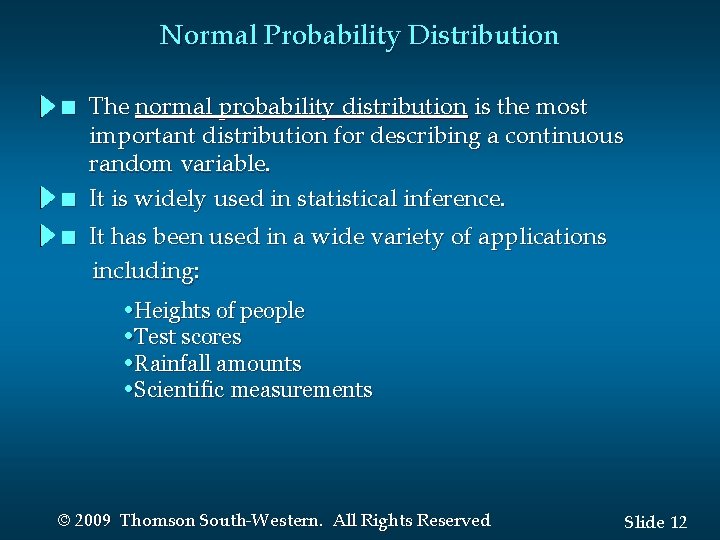 Normal Probability Distribution

■ The normal probability distribution is the most important distribution for describing a continuous random variable.

■ It is widely used in statistical inference.

■ It has been used in a wide variety of applications including:

•Heights of people
•Test scores
•Rainfall amounts
•Scientific measurements

© 2009 Thomson South-Western. All Rights Reserved

Slide 12